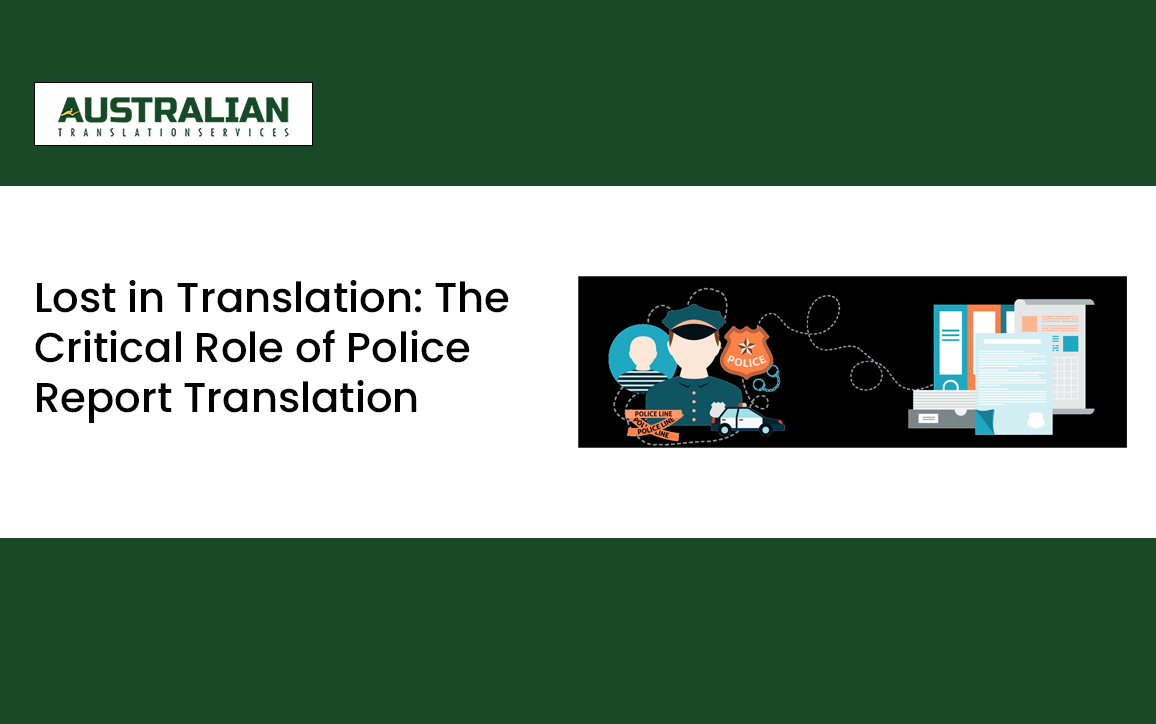 AUSTRALIAN
TRANSLATIONSERVICES

Lost in Translation: The Critical Role of Police Report Translation

POLICE

POLICE LINE
POLICE LINE
POLICE LINE